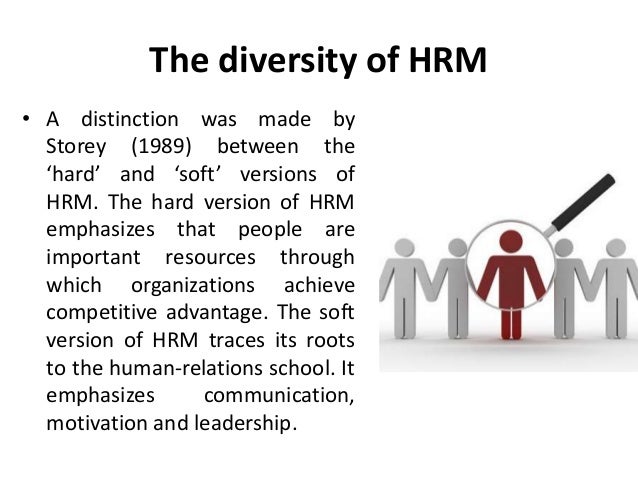 The diversity of HRM

• A distinction was made by Storey (1989) between the ‘hard’ and ‘soft’ versions of HRM. The hard version of HRM emphasizes that people are important resources through which organizations achieve competitive advantage. The soft version of HRM traces its roots to the human-relations school. It emphasizes communication, motivation and leadership.